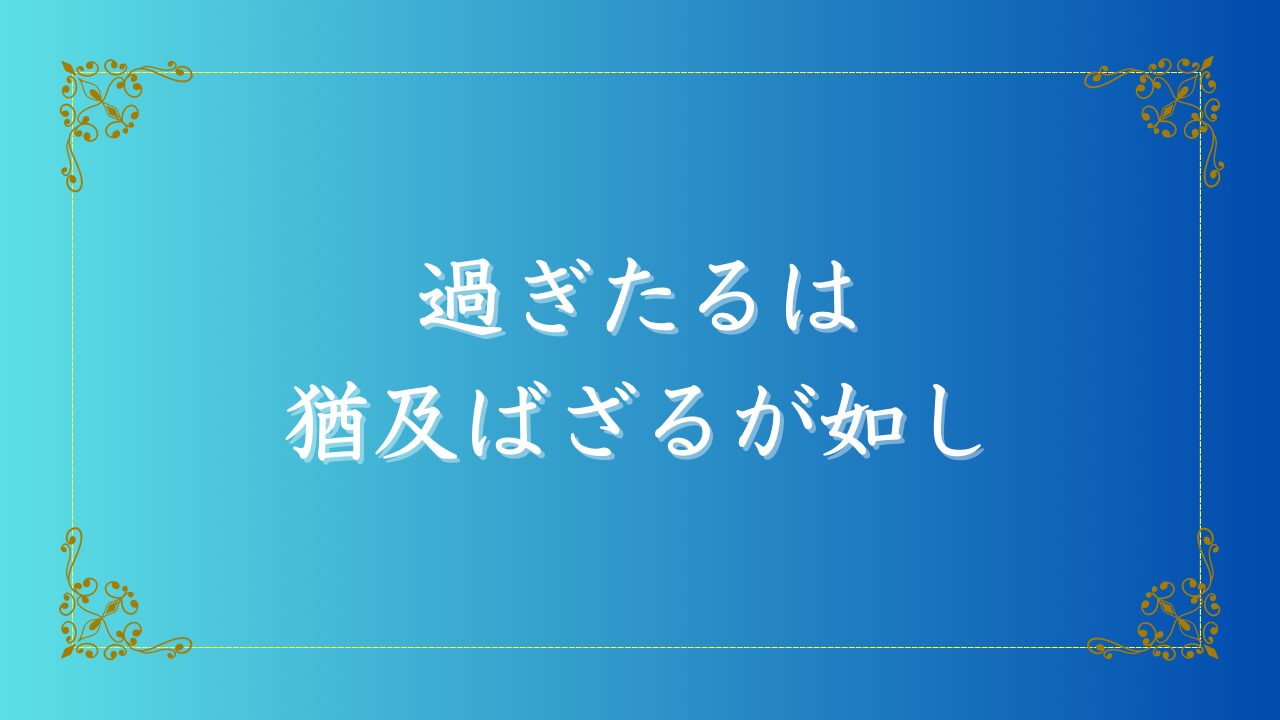 過ぎたるは
猶及ばざるが如し